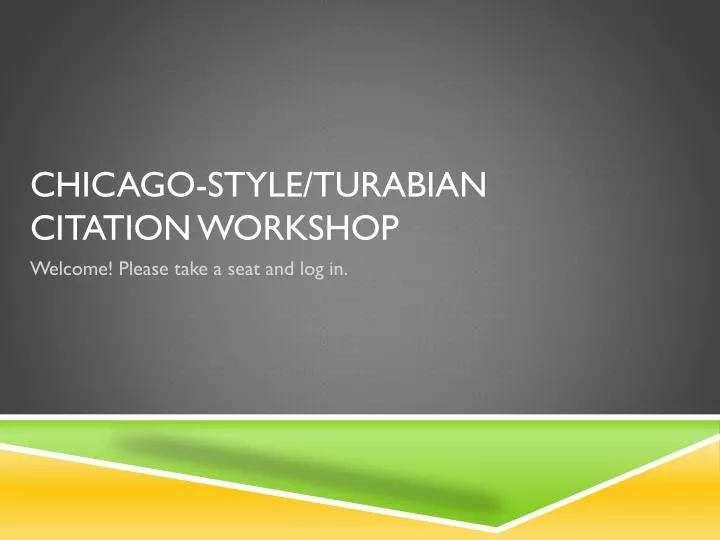 CHICAGO-STYLE/TURABIAN CITATION WORKSHOP

Welcome! Please take a seat and log in.